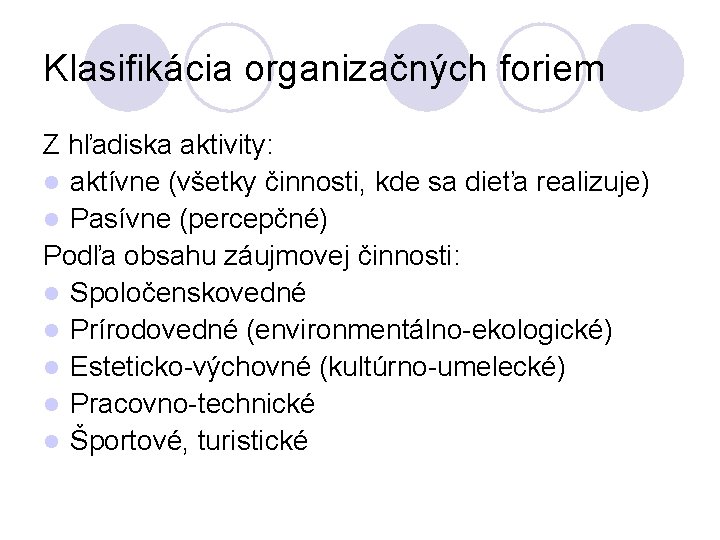 Klasifikácia organizačných foriem

Z hľadiska aktivity:
- aktívne (všetky činnosti, kde sa dieťa realizuje)
- Pasívne (percepčné)

Podľa obsahu záujmovej činnosti:
- Spoločenskovedné
- Prírodovedné (environmentálno-ekologické)
- Esteticko-výchovné (kultúrno-umelecké)
- Pracovno-technické
- Športové, turistické